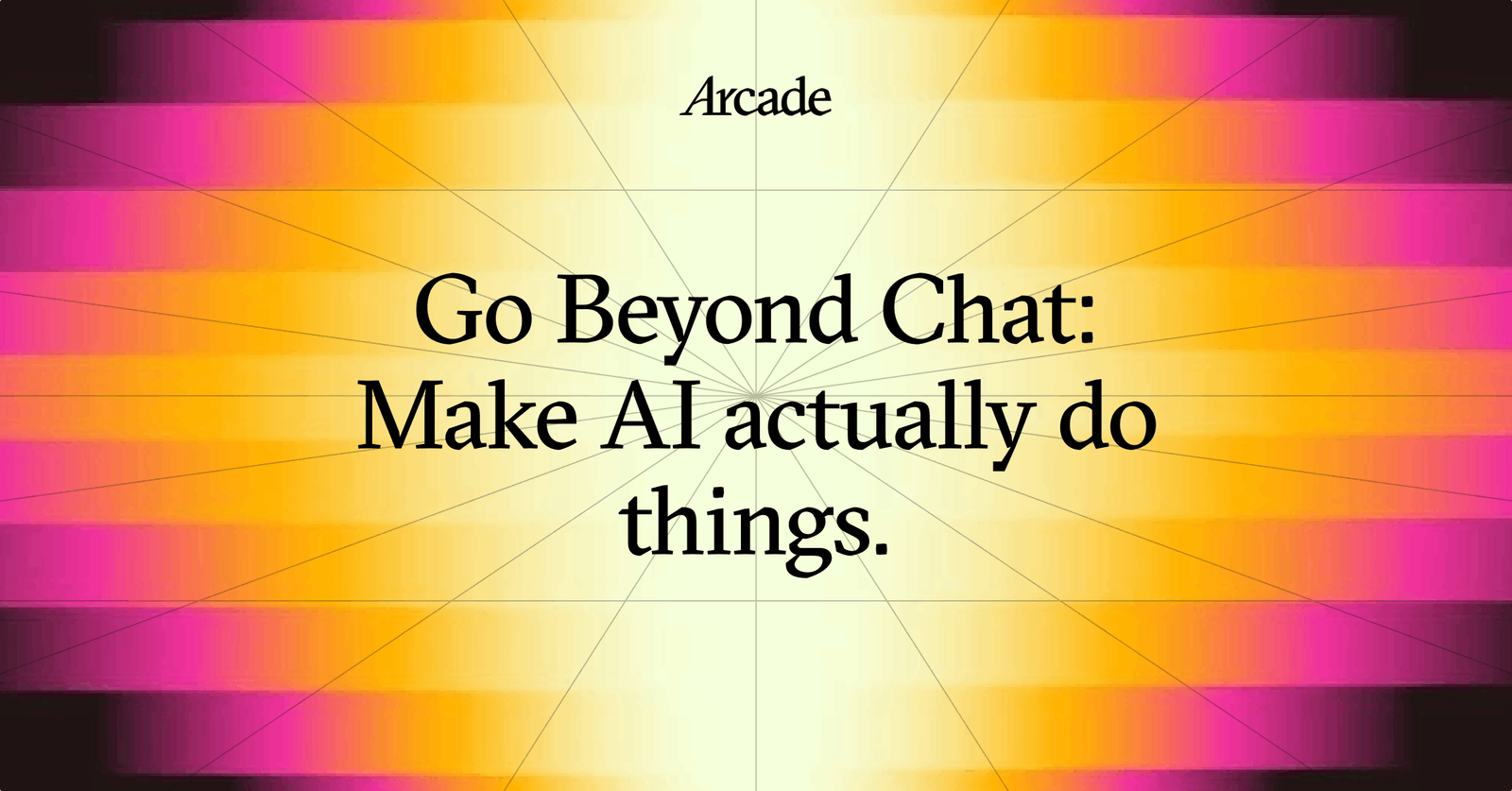 Arcade

Go Beyond Chat: Make AI actually do things.